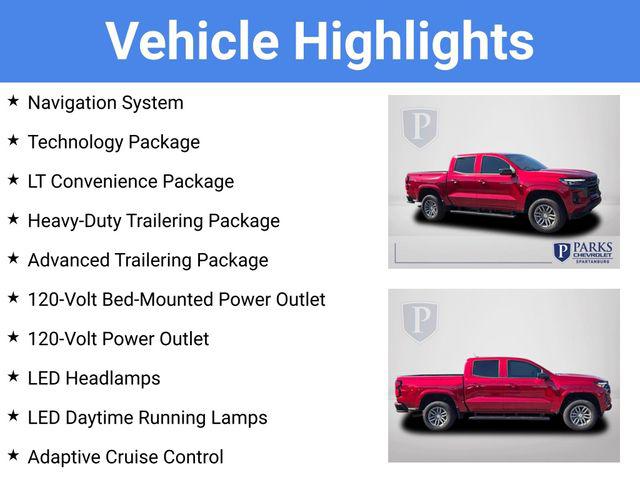 Vehicle Highlights

★ Navigation System

★ Technology Package

★ LT Convenience Package

★ Heavy-Duty Trailering Package

★ Advanced Trailering Package

★ 120-Volt Bed-Mounted Power Outlet

★ 120-Volt Power Outlet

★ LED Headlamps

★ LED Daytime Running Lamps

★ Adaptive Cruise Control

P

P PARKS CHEVROLET SPARTANBURG

P